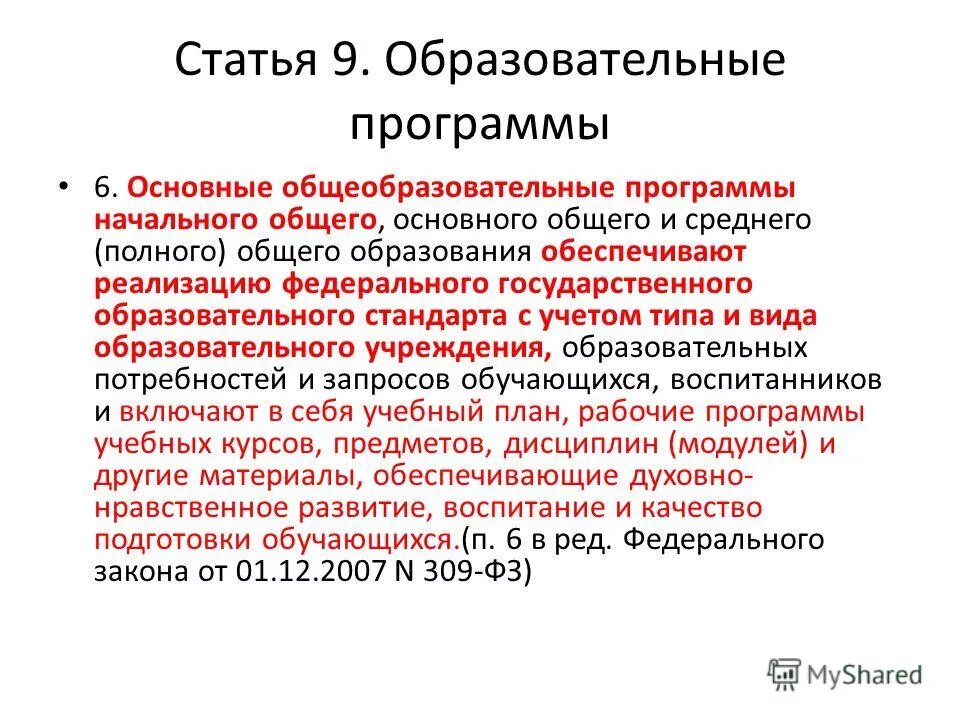 Статья 9. Образовательные программы

• 6. Основные общеобразовательные программы начального общего, основного общего и среднего (полного) общего образования обеспечивают реализацию федерального государственного образовательного стандарта с учетом типа и вида образовательного учреждения, образовательных потребностей и запросов обучающихся, воспитанников и включают в себя учебный план, рабочие программы учебных курсов, предметов, дисциплин (модулей) и другие материалы, обеспечивающие духовно-нравственное развитие, воспитание и качество подготовки обучающихся.(п. 6 в ред. Федерального закона от 01.12.2007 N 309-ФЗ)

MyShared